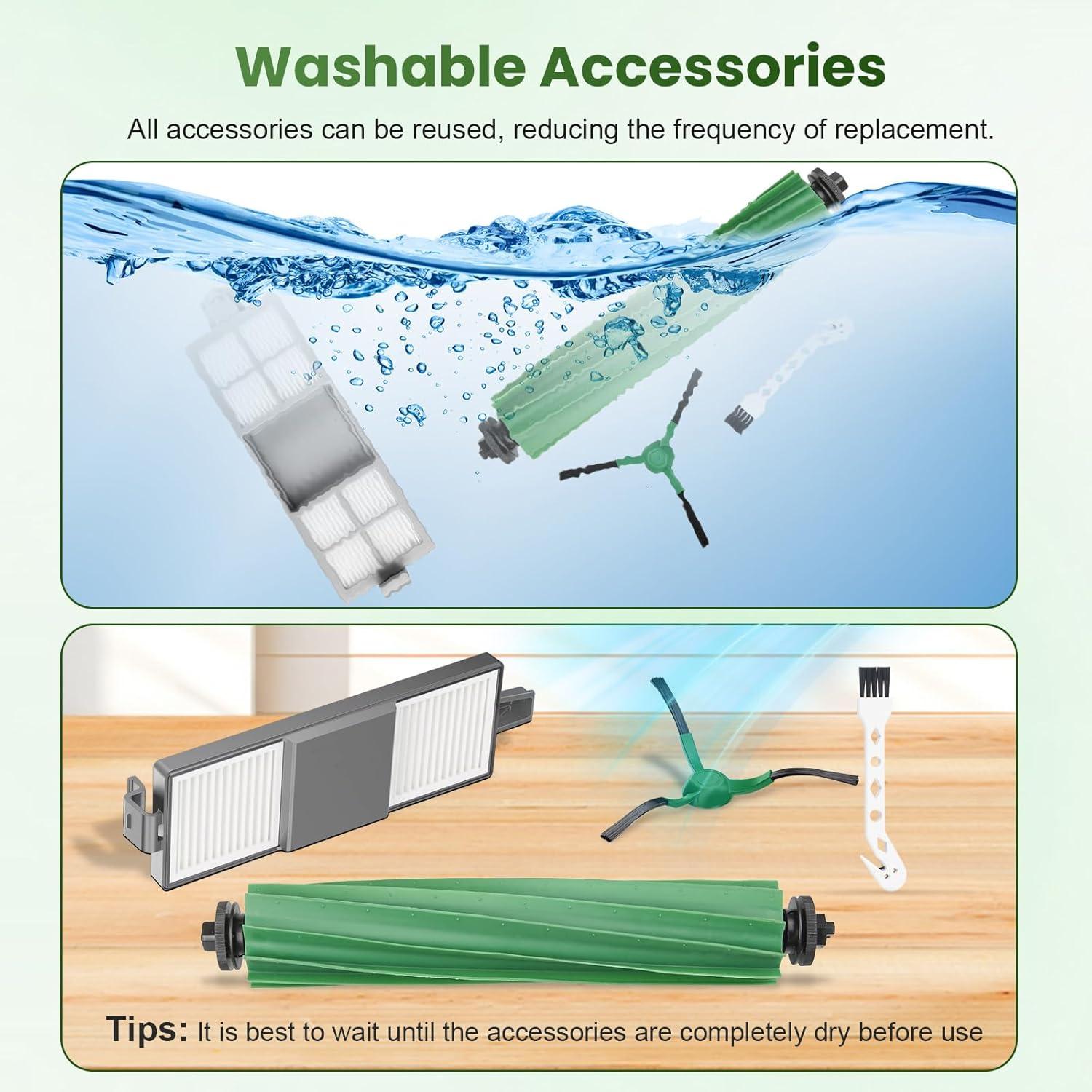 Washable Accessories

All accessories can be reused, reducing the frequency of replacement.

Tips: It is best to wait until the accessories are completely dry before use